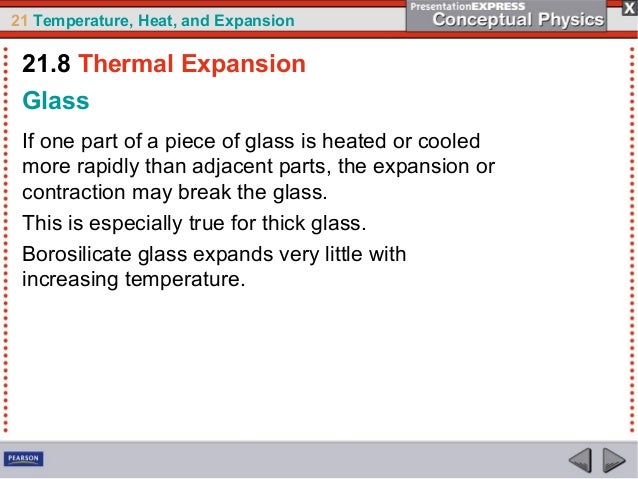 21 Temperature, Heat, and Expansion

PresentationEXPRESS
Conceptual Physics

X

21.8 Thermal Expansion

Glass

If one part of a piece of glass is heated or cooled more rapidly than adjacent parts, the expansion or contraction may break the glass.

This is especially true for thick glass.

Borosilicate glass expands very little with increasing temperature.

PEARSON